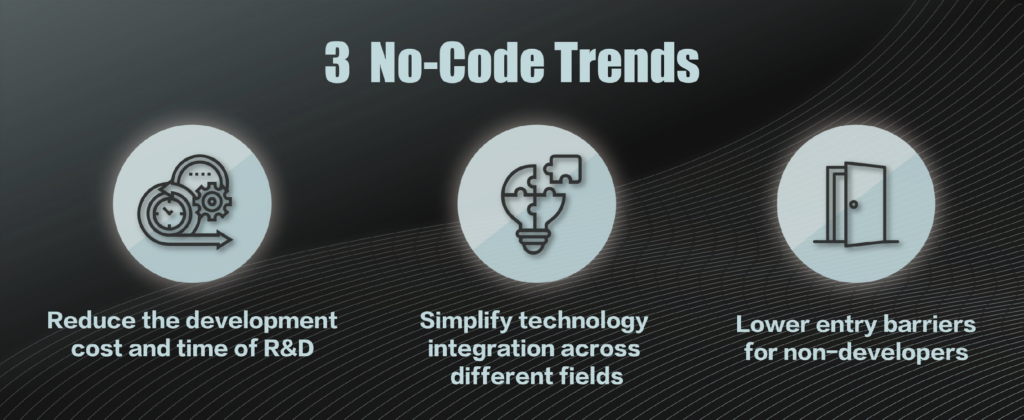 3 No-Code Trends

Reduce the development cost and time of R&D

Simplify technology integration across different fields

Lower entry barriers for non-developers